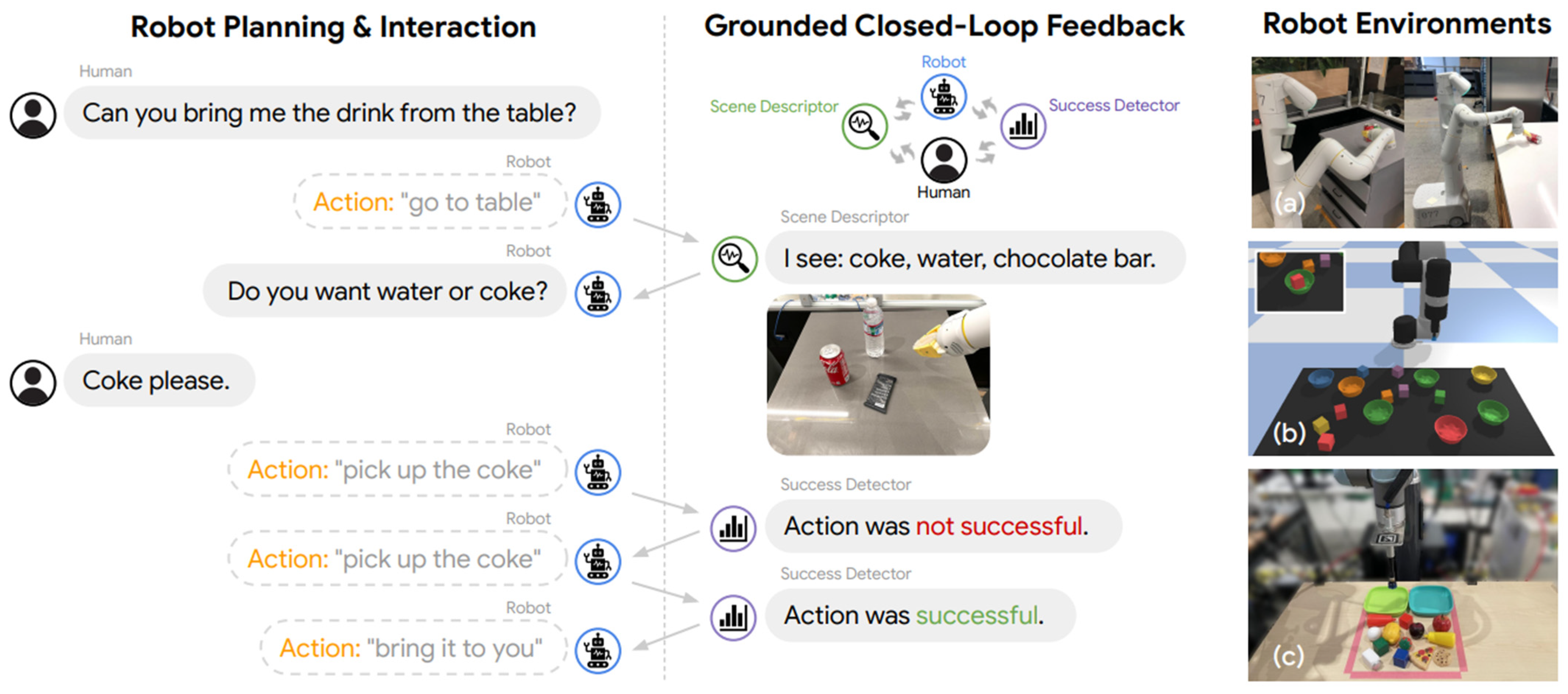 Robot Planning & Interaction

Human
Can you bring me the drink from the table?

Robot
Action: "go to table"

Robot
Do you want water or coke?

Human
Coke please.

Robot
Action: "pick up the coke"

Robot
Action: "pick up the coke"

Robot
Action: "bring it to you"

Grounded Closed-Loop Feedback

Robot
Scene Descriptor
Success Detector
Human

Scene Descriptor
I see: coke, water, chocolate bar.

Success Detector
Action was not successful.

Success Detector
Action was successful.

Robot Environments

(a)

(b)

(c)